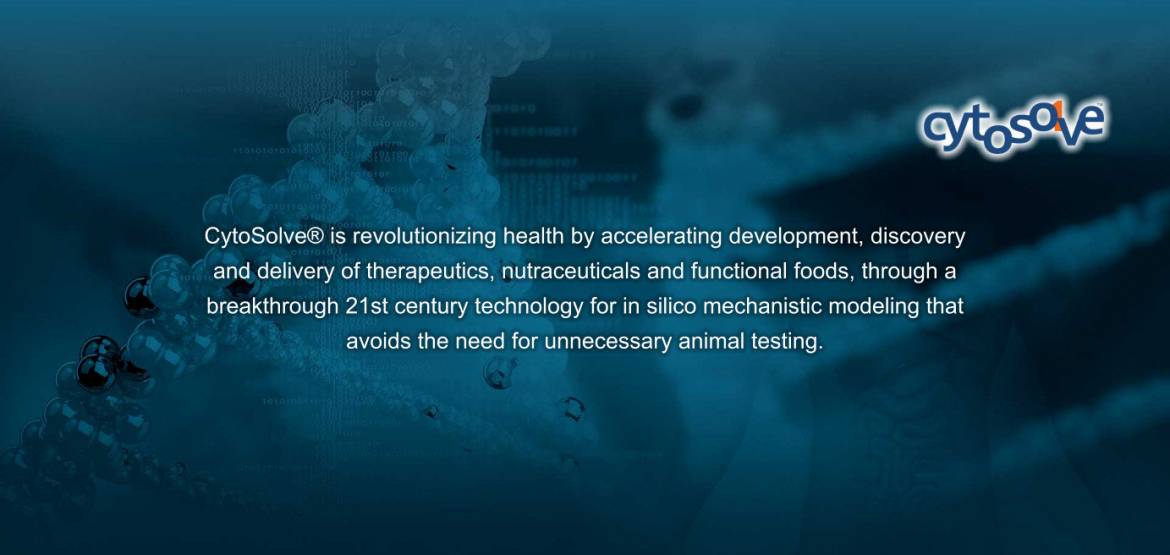 cytosolve

CytoSolve® is revolutionizing health by accelerating development, discovery and delivery of therapeutics, nutraceuticals and functional foods, through a breakthrough 21st century technology for in silico mechanistic modeling that avoids the need for unnecessary animal testing.